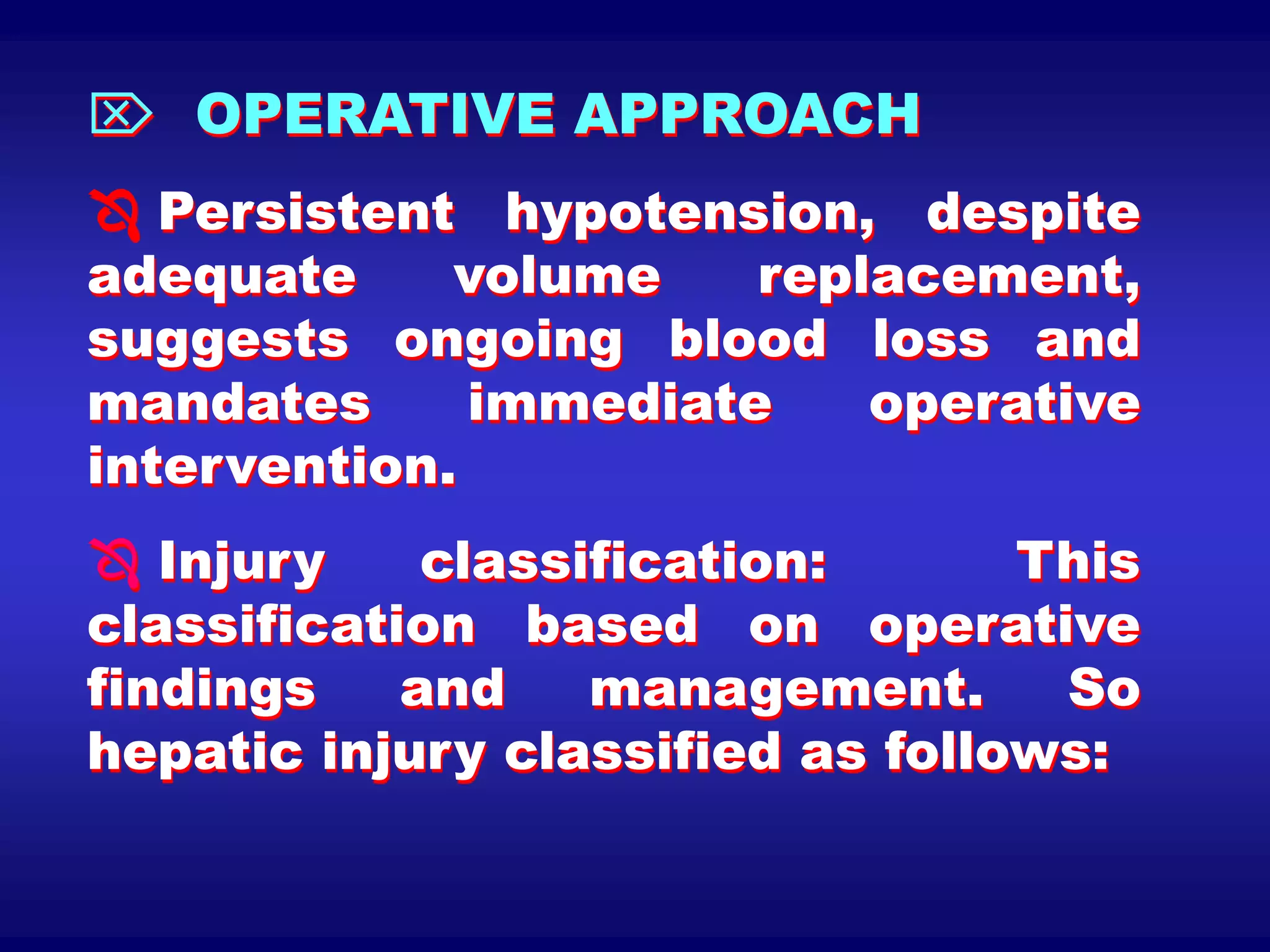 OPERATIVE APPROACH

Persistent hypotension, despite adequate volume replacement, suggests ongoing blood loss and mandates immediate operative intervention.

Injury classification: This classification based on operative findings and management. So hepatic injury classified as follows: